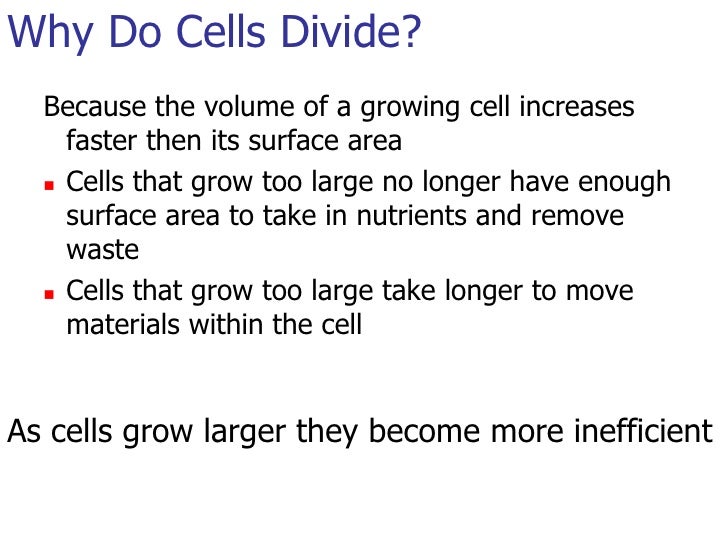 Why Do Cells Divide?

Because the volume of a growing cell increases faster then its surface area

- Cells that grow too large no longer have enough surface area to take in nutrients and remove waste
- Cells that grow too large take longer to move materials within the cell

As cells grow larger they become more inefficient